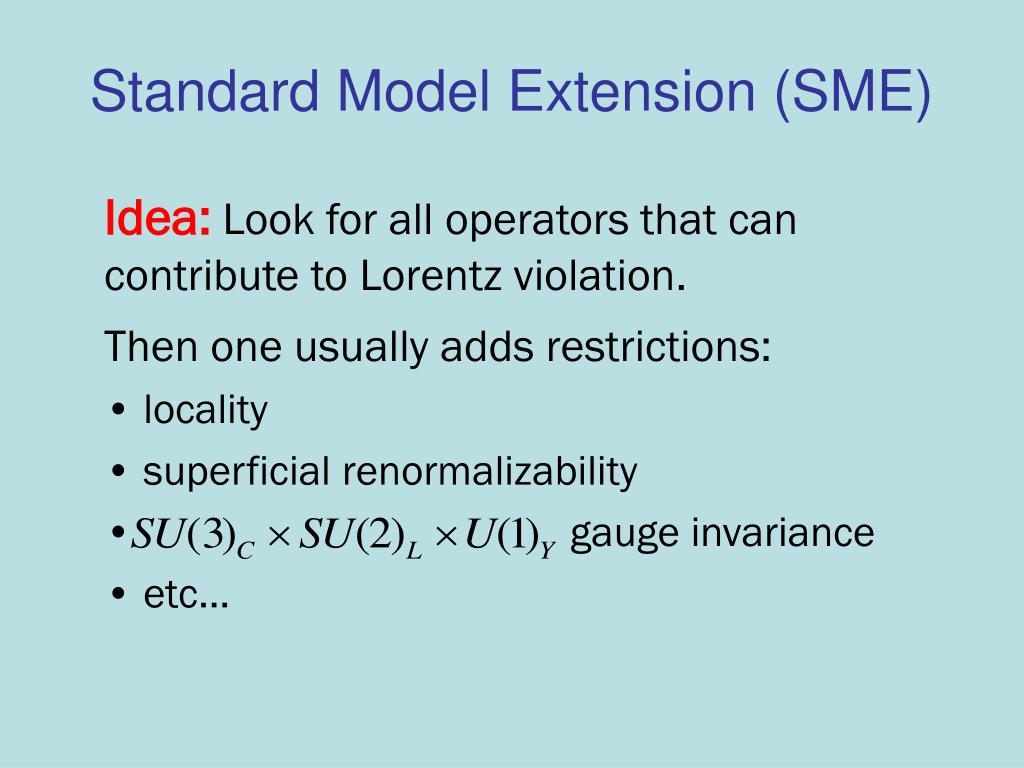 Standard Model Extension (SME)

Idea: Look for all operators that can contribute to Lorentz violation.

Then one usually adds restrictions:

• locality
• superficial renormalizability
• $SU(3)_C \times SU(2)_L \times U(1)_Y$ gauge invariance
• etc…